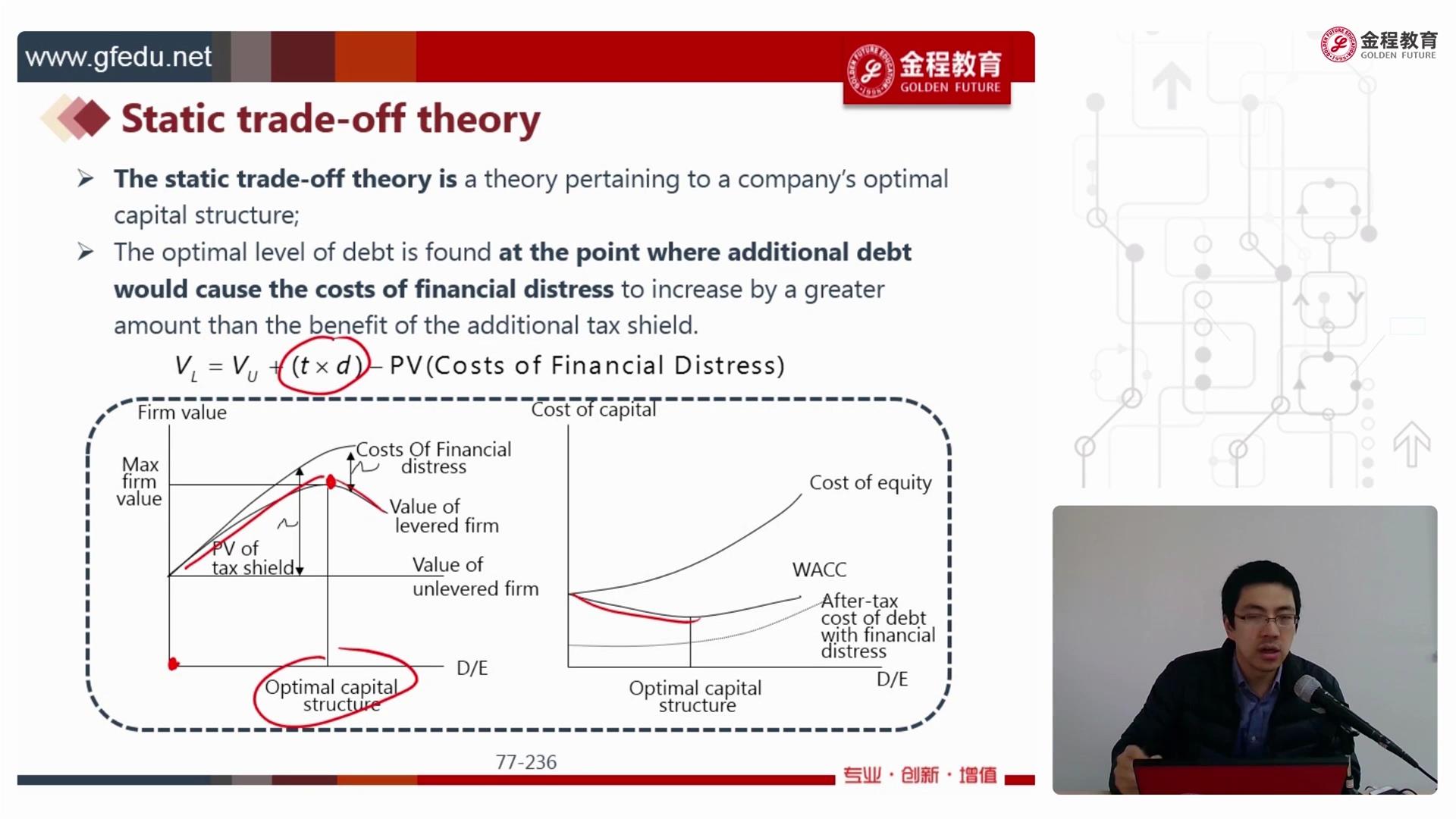 www.gfedu.net

金程教育 GOLDEN FUTURE

金程教育 GOLDEN FUTURE

Static trade-off theory

➢ The static trade-off theory is a theory pertaining to a company's optimal capital structure;

➢ The optimal level of debt is found at the point where additional debt would cause the costs of financial distress to increase by a greater amount than the benefit of the additional tax shield.

$V_L = V_U + (t \times d) - PV(\text{Costs of Financial Distress})$

Firm value

Max firm value

Costs Of Financial distress

Value of levered firm

PV of tax shield

Value of unlevered firm

D/E

Optimal capital structure

Cost of capital

Cost of equity

WACC

After-tax cost of debt with financial distress

D/E

Optimal capital structure

77-236

专业·创新·增值